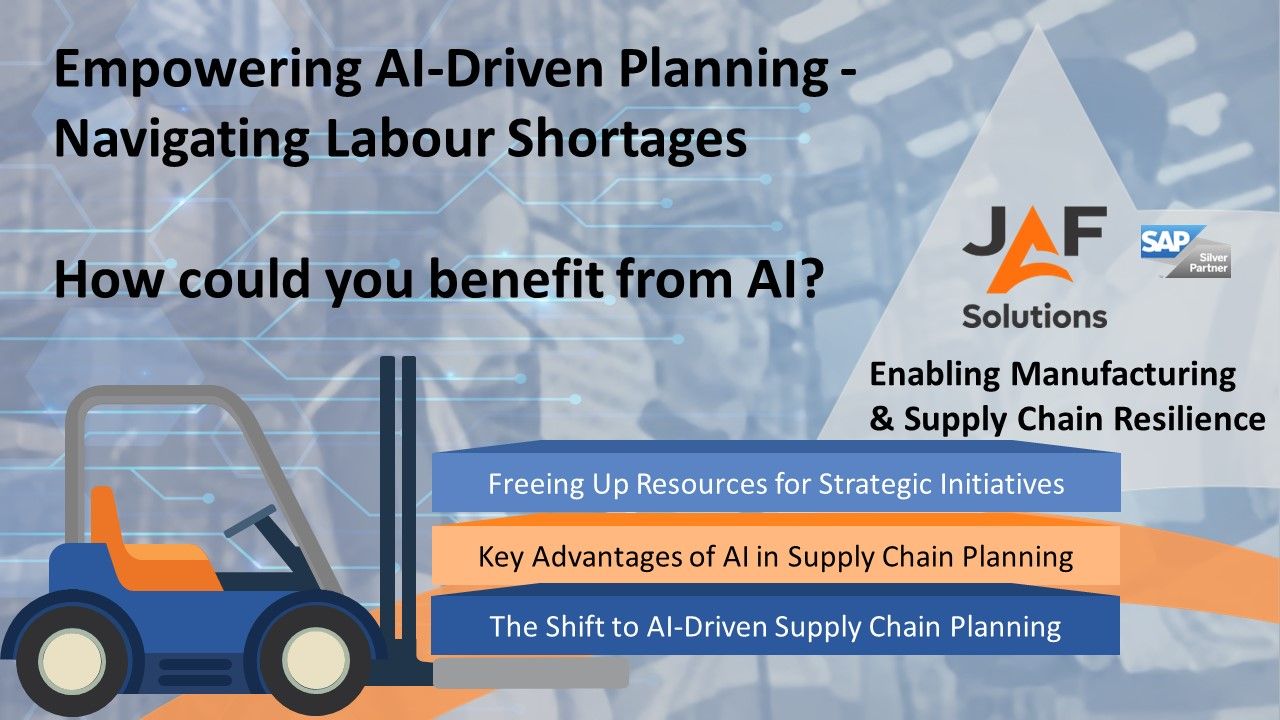 Empowering AI-Driven Planning - Navigating Labour Shortages

How could you benefit from AI?

JAF Solutions

SAP Silver Partner

Enabling Manufacturing & Supply Chain Resilience

Freeing Up Resources for Strategic Initiatives

Key Advantages of AI in Supply Chain Planning

The Shift to AI-Driven Supply Chain Planning